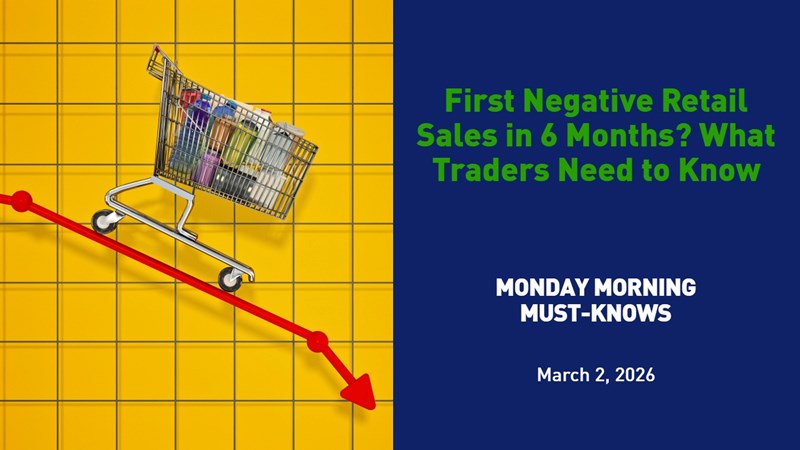 First Negative Retail Sales in 6 Months? What Traders Need to Know

MONDAY MORNING MUST-KNOWS

March 2, 2026